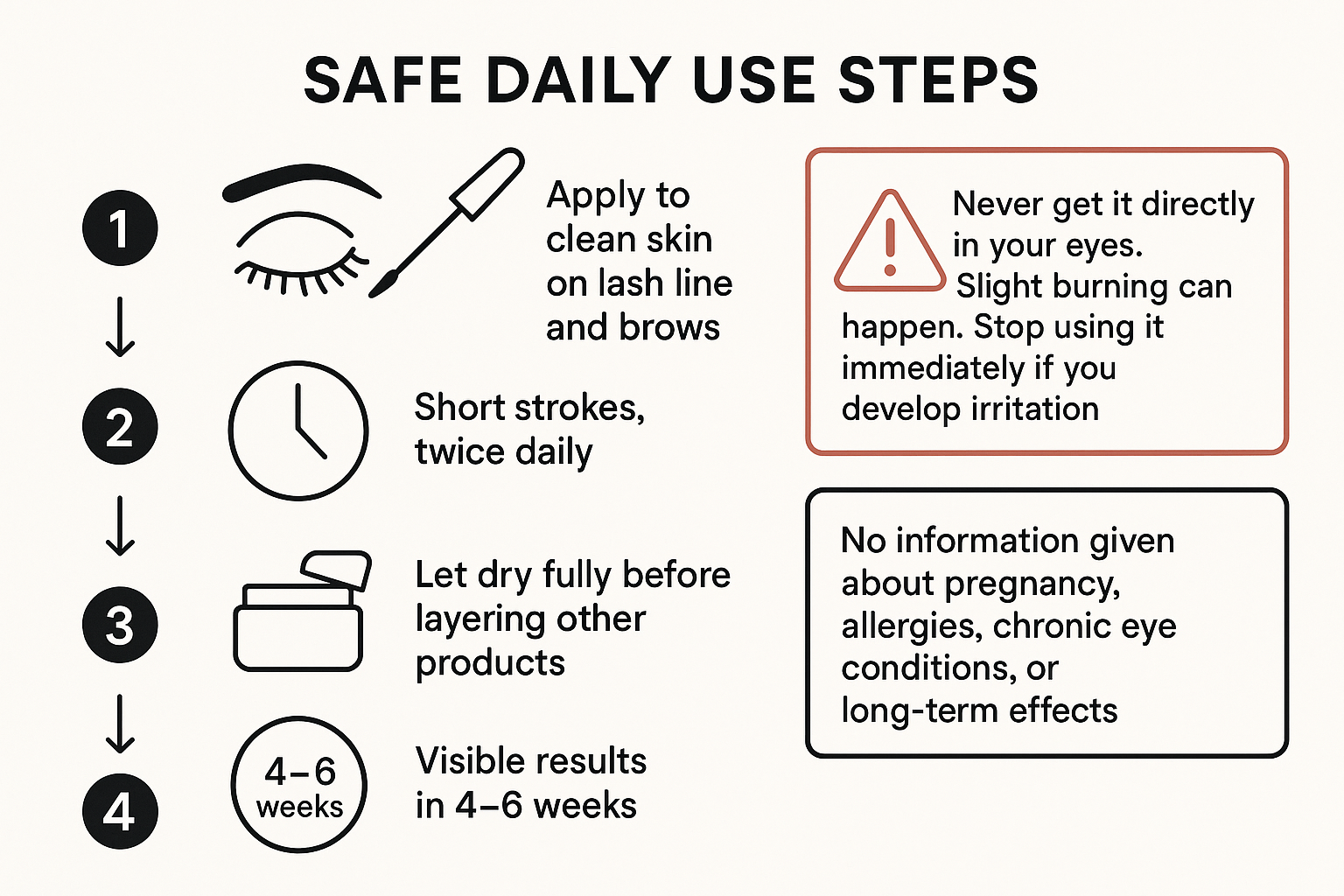 SAFE DAILY USE STEPS

1

Apply to clean skin on lash line and brows

2

Short strokes, twice daily

3

Let dry fully before layering other products

4

4–6 weeks

Visible results in 4–6 weeks

Never get it directly in your eyes. Slight burning can happen. Stop using it immediately if you develop irritation

No information given about pregnancy, allergies, chronic eye conditions, or long-term effects